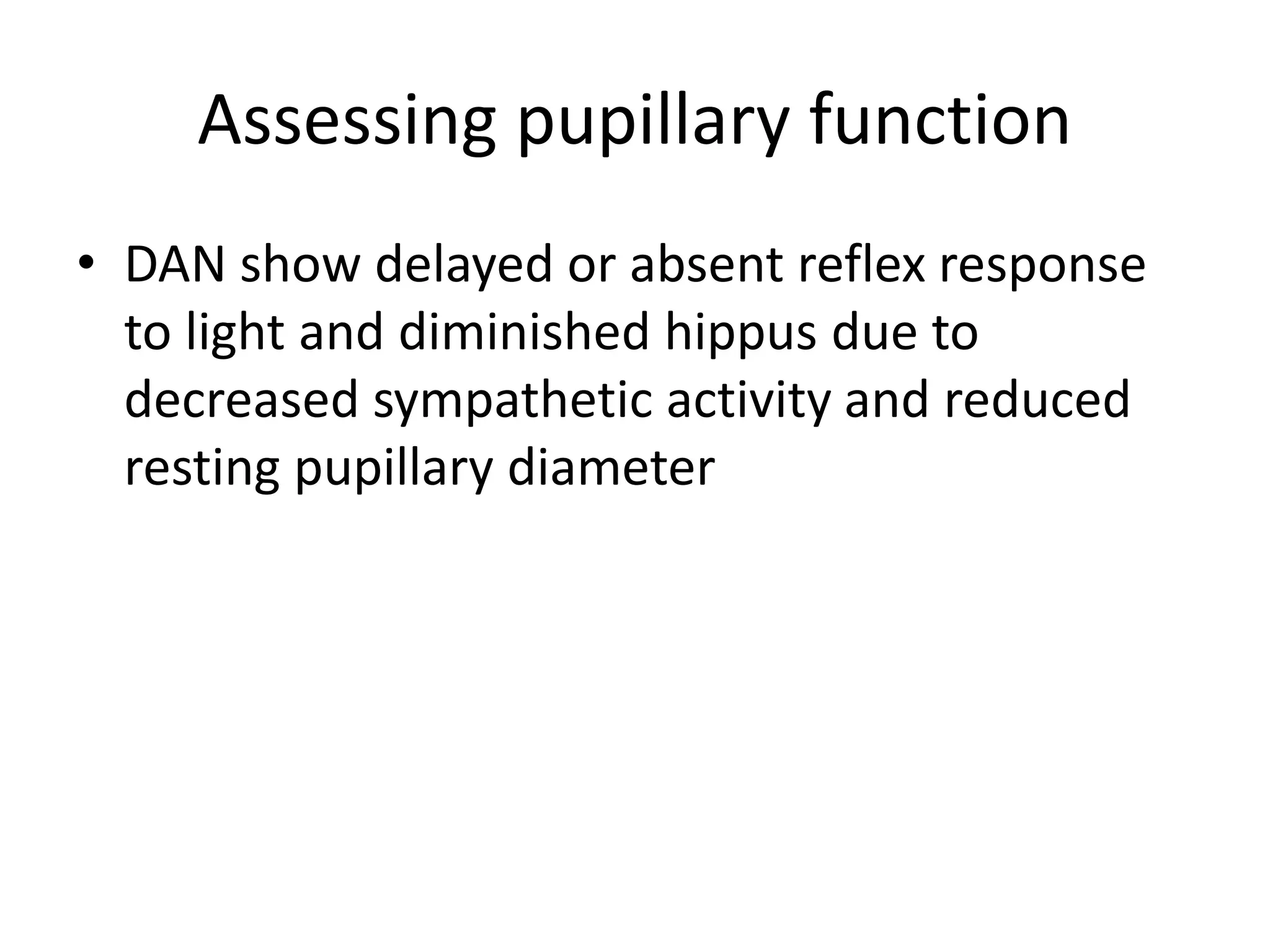 Assessing pupillary function

• DAN show delayed or absent reflex response to light and diminished hippus due to decreased sympathetic activity and reduced resting pupillary diameter